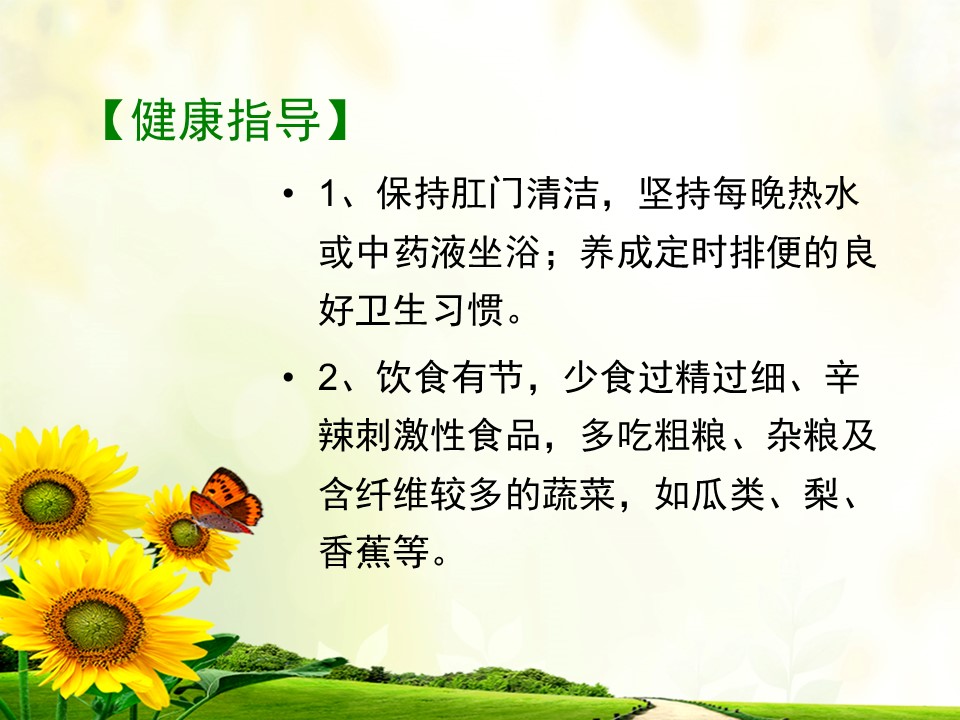 【健康指导】

• 1、保持肛门清洁，坚持每晚热水或中药液坐浴；养成定时排便的良好卫生习惯。

• 2、饮食有节，少食过精过细、辛辣刺激性食品，多吃粗粮、杂粮及含纤维较多的蔬菜，如瓜类、梨、香蕉等。